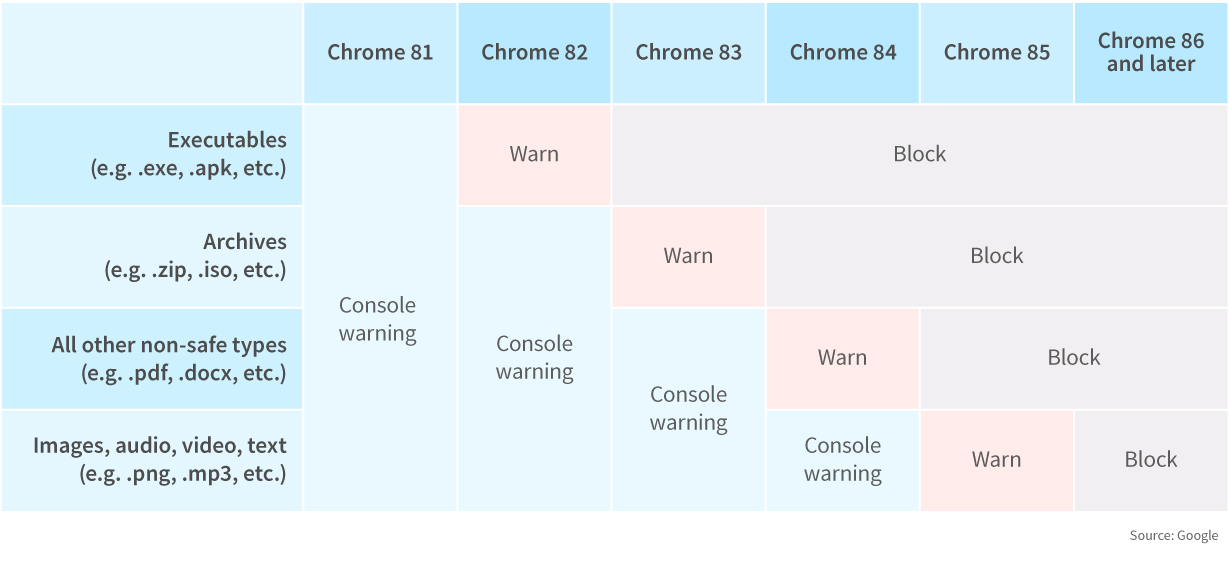 | | Chrome 81 | Chrome 82 | Chrome 83 | Chrome 84 | Chrome 85 | Chrome 86 and later |
|---|---|---|---|---|---|---|
| Executables (e.g. .exe, .apk, etc.) | Console warning | Warn | Block | Block | Block | Block |
| Archives (e.g. .zip, .iso, etc.) | Console warning | Console warning | Warn | Block | Block | Block |
| All other non-safe types (e.g. .pdf, .docx, etc.) | Console warning | Console warning | Console warning | Warn | Block | Block |
| Images, audio, video, text (e.g. .png, .mp3, etc.) | Console warning | Console warning | Console warning | Console warning | Warn | Block |

Source: Google